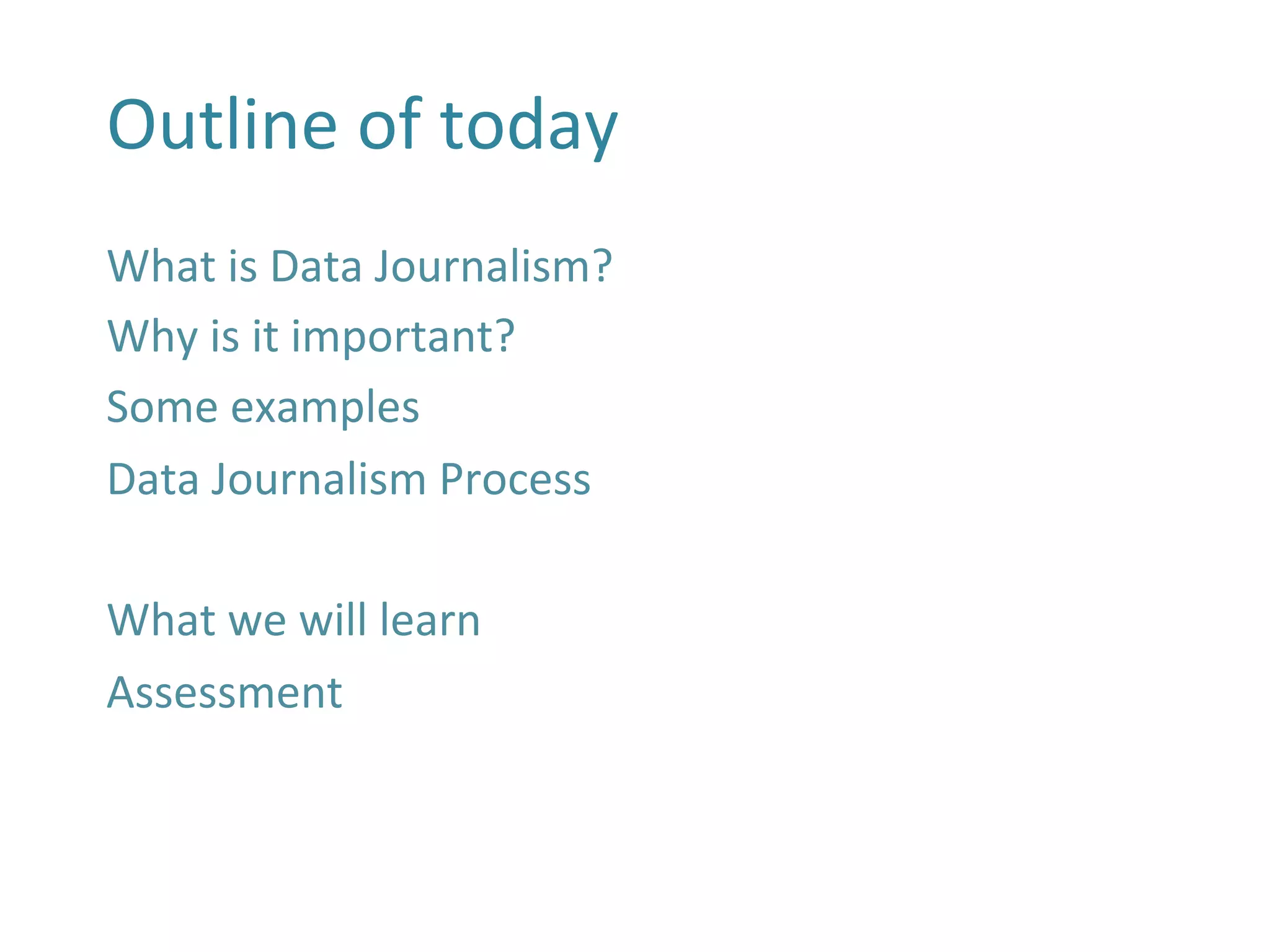 Outline of today

What is Data Journalism?
Why is it important?
Some examples
Data Journalism Process

What we will learn
Assessment